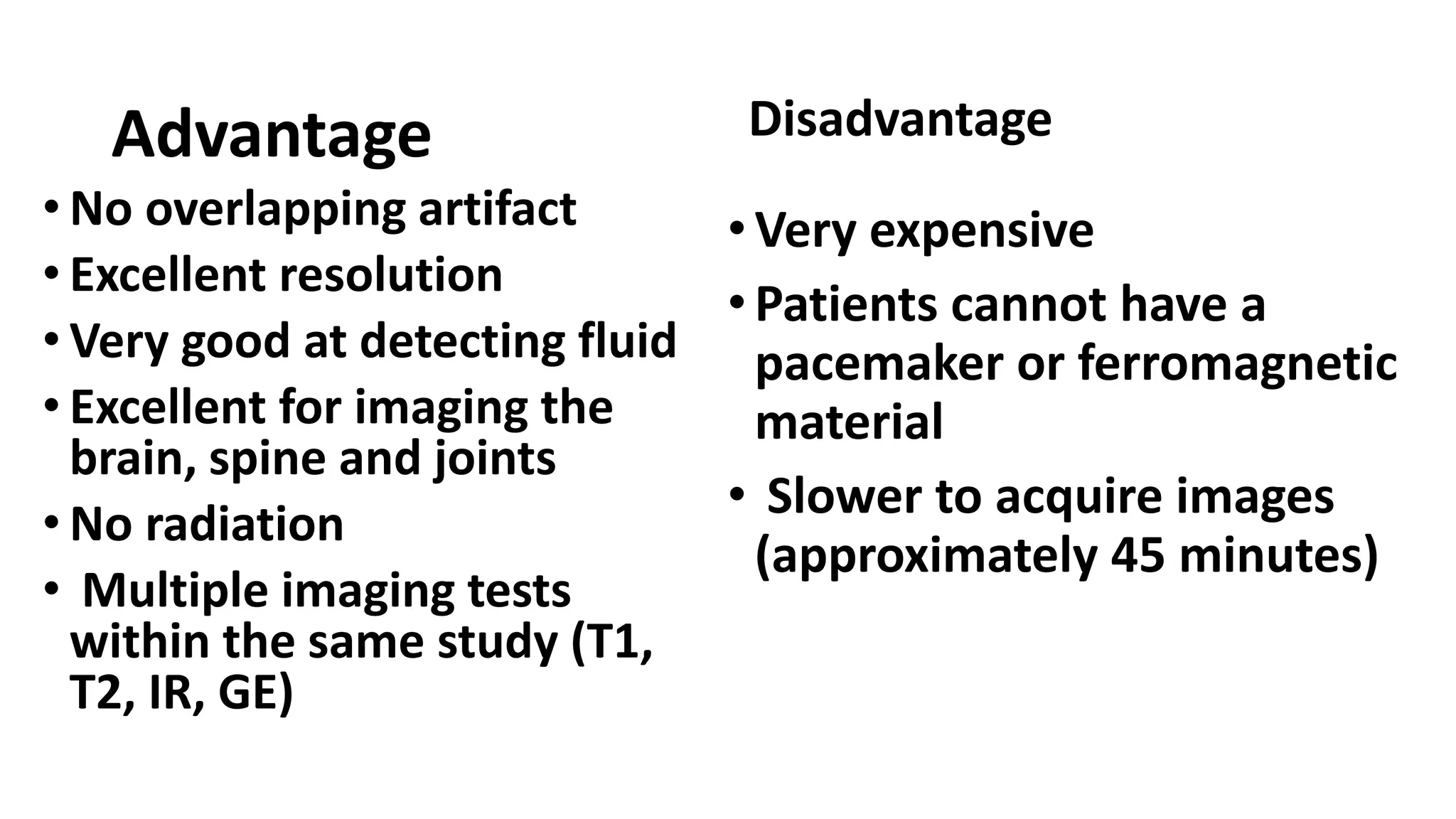 Advantage

• No overlapping artifact
• Excellent resolution
• Very good at detecting fluid
• Excellent for imaging the brain, spine and joints
• No radiation
• Multiple imaging tests within the same study (T1, T2, IR, GE)

Disadvantage

• Very expensive
• Patients cannot have a pacemaker or ferromagnetic material
• Slower to acquire images (approximately 45 minutes)